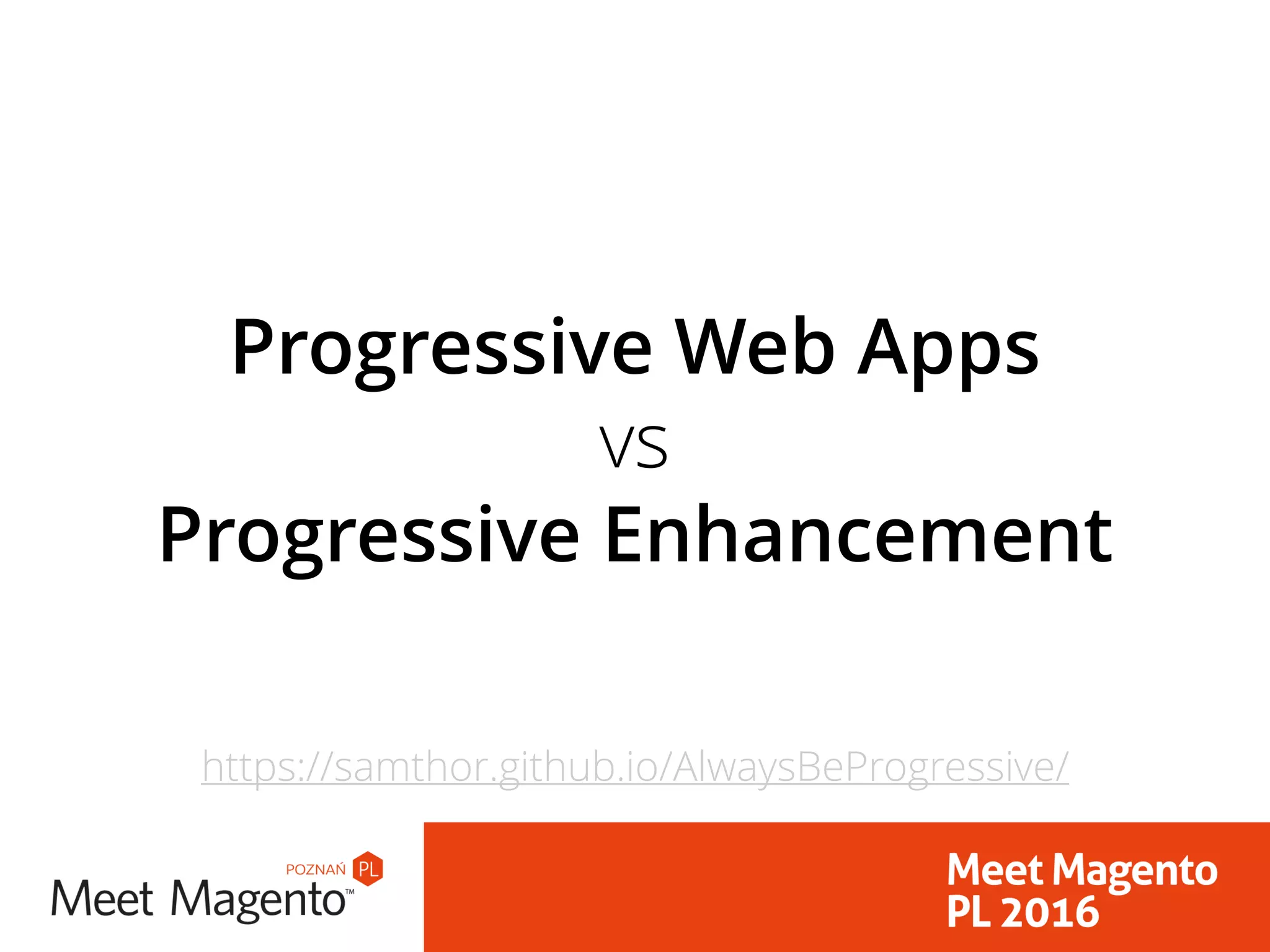 Progressive Web Apps

VS

Progressive Enhancement

https://samthor.github.io/AlwaysBeProgressive/

POZNAŃ PL
Meet Magento™

Meet Magento
PL 2016